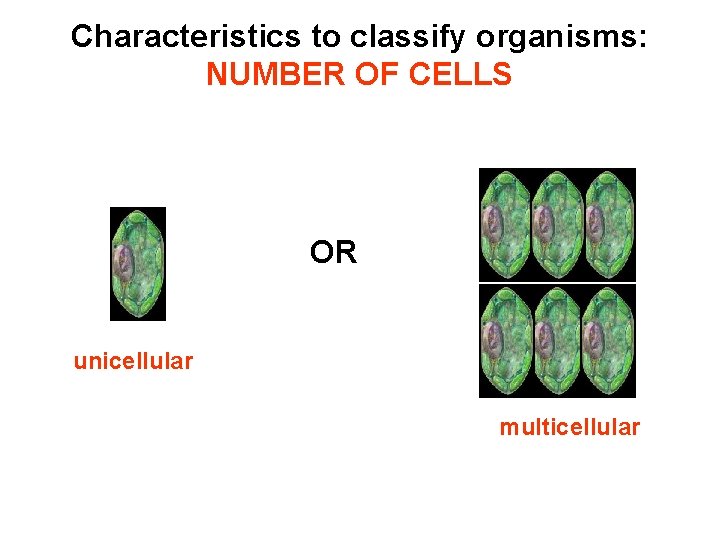 Characteristics to classify organisms:
NUMBER OF CELLS

OR

unicellular

multicellular